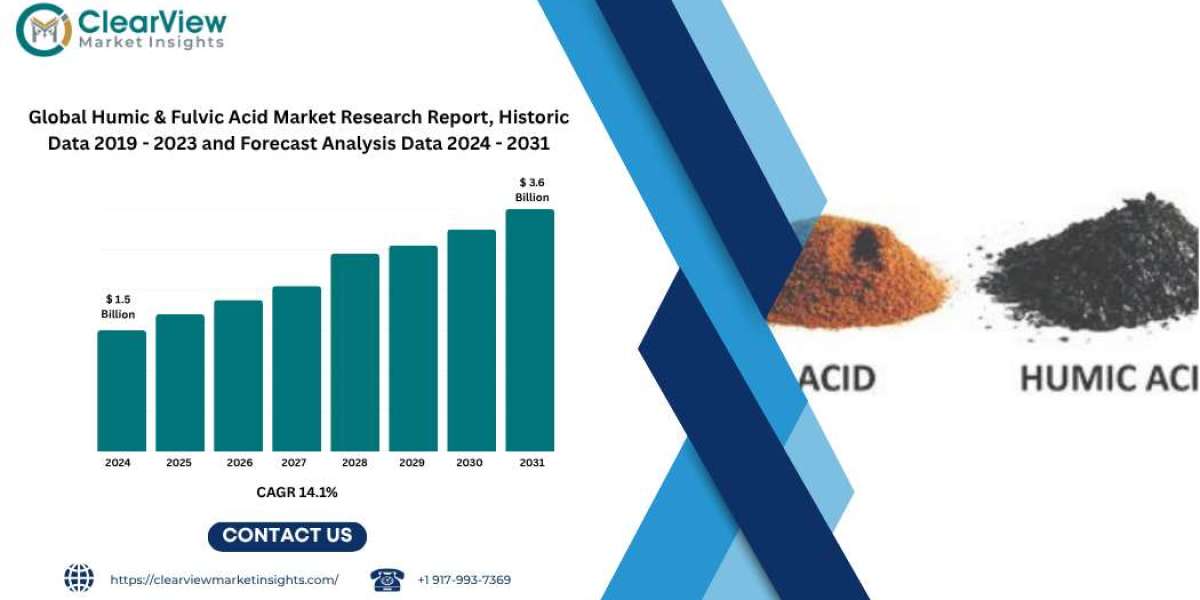 ClearView
Market Insights

Global Humic & Fulvic Acid Market Research Report, Historic Data 2019 - 2023 and Forecast Analysis Data 2024 - 2031

$ 1.5 Billion

$ 3.6 Billion

2024 2025 2026 2027 2028 2029 2030 2031

CAGR 14.1%

CONTACT US

https://clearviewmarketinsights.com/

+1 917-993-7369

ACID

HUMIC ACI